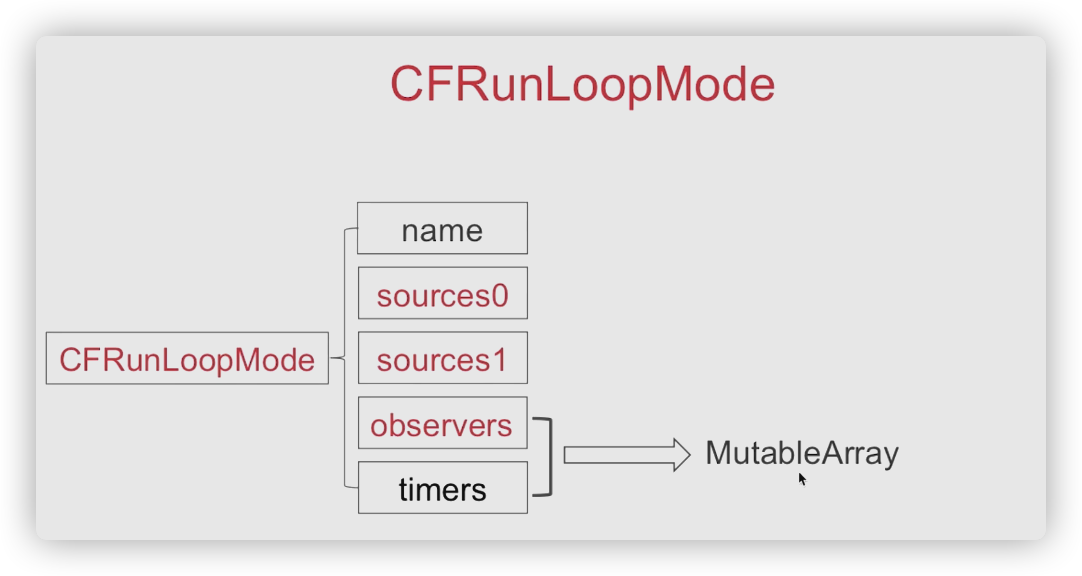 CFRunLoopMode

CFRunLoopMode

name

sources0

sources1

observers

timers

MutableArray